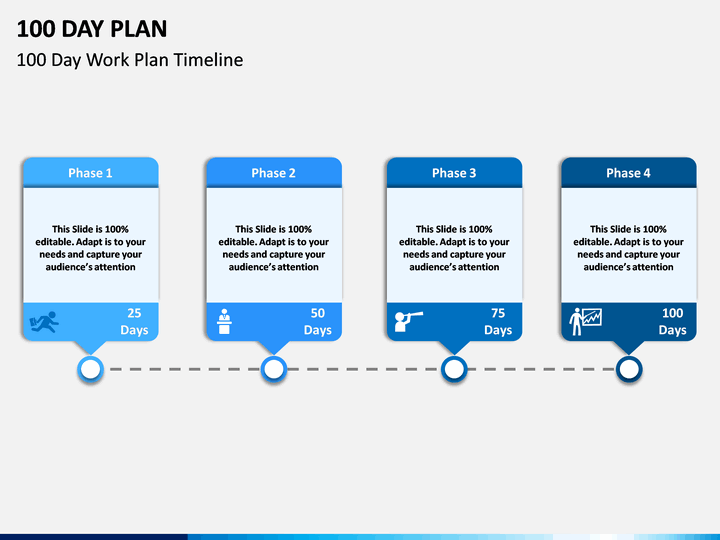 100 DAY PLAN

100 Day Work Plan Timeline

Phase 1

This Slide is 100% editable. Adapt is to your needs and capture your audience's attention

25 Days

Phase 2

This Slide is 100% editable. Adapt is to your needs and capture your audience's attention

50 Days

Phase 3

This Slide is 100% editable. Adapt is to your needs and capture your audience's attention

75 Days

Phase 4

This Slide is 100% editable. Adapt is to your needs and capture your audience's attention

100 Days